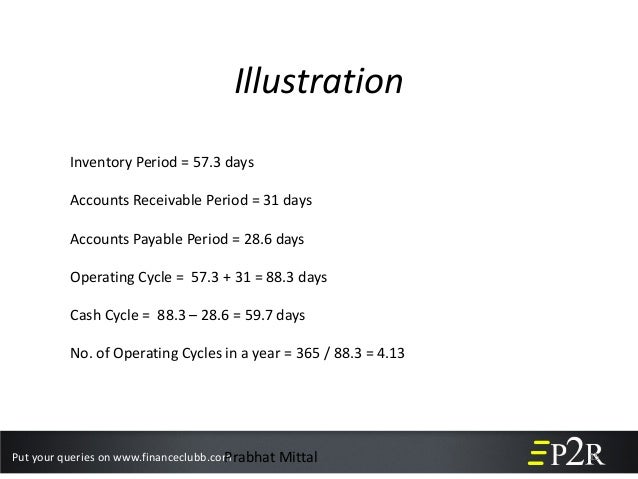 Illustration

Inventory Period = 57.3 days

Accounts Receivable Period = 31 days

Accounts Payable Period = 28.6 days

Operating Cycle = 57.3 + 31 = 88.3 days

Cash Cycle = 88.3 – 28.6 = 59.7 days

No. of Operating Cycles in a year = 365 / 88.3 = 4.13

Put your queries on www.financeclubb.com Prabhat Mittal

P2R